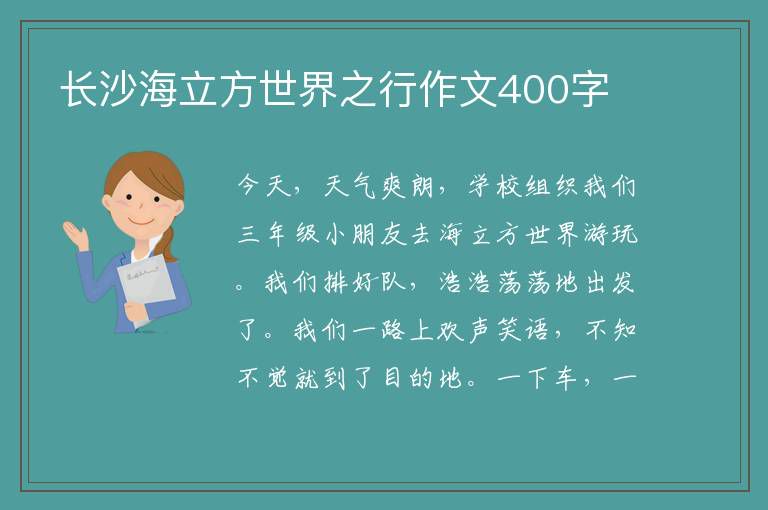 长沙海立方世界之行作文400字

今天，天气爽朗，学校组织我们三年级小朋友去海立方世界游玩。我们排好队，浩浩荡荡地出发了。我们一路上欢声笑语，不知不觉就到了目的地。一下车，一